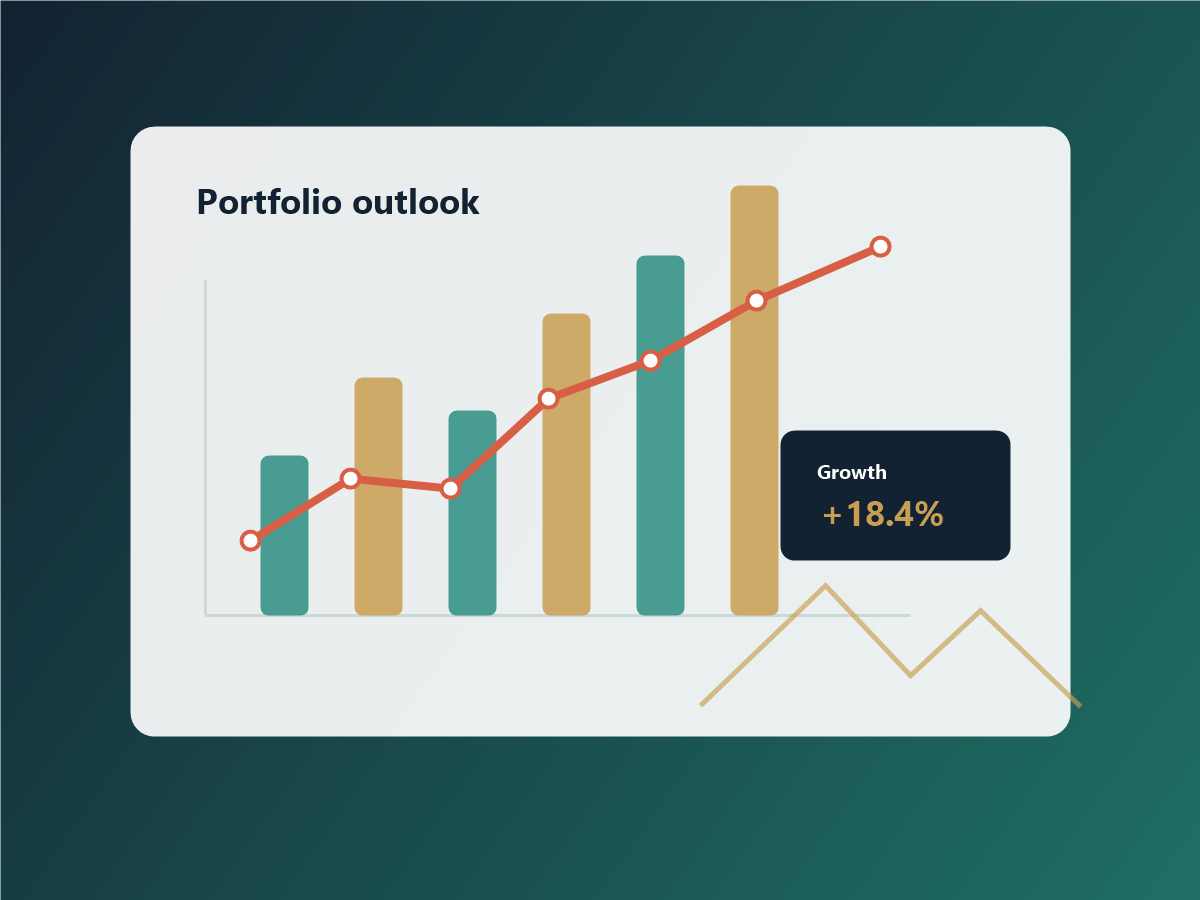 Portfolio outlook

Growth
+18.4%